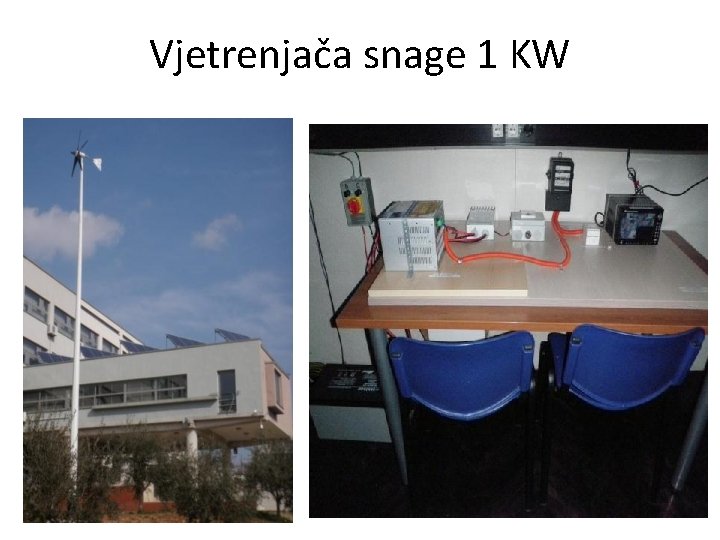 Vjetrenjača snage 1 KW